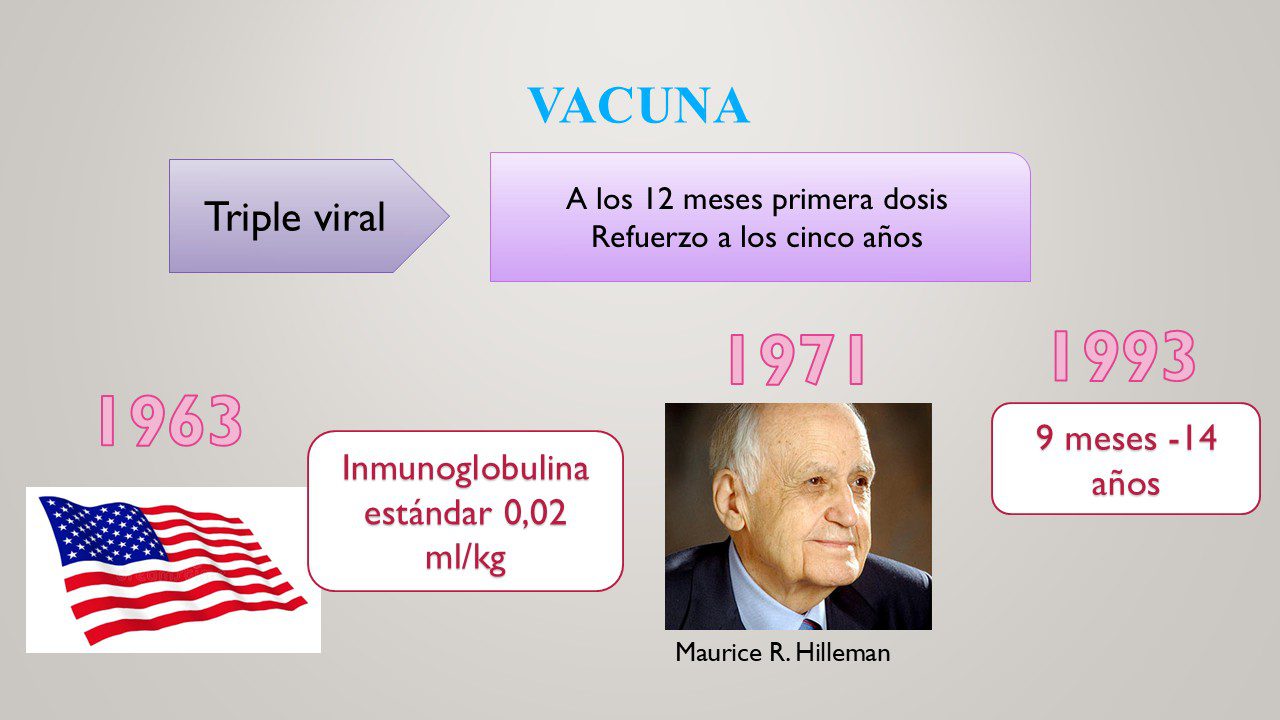 VACUNA

Triple viral

A los 12 meses primera dosis
Refuerzo a los cinco años

1963

Inmunoglobulina estándar 0,02 ml/kg

1971

Maurice R. Hilleman

1993

9 meses -14 años